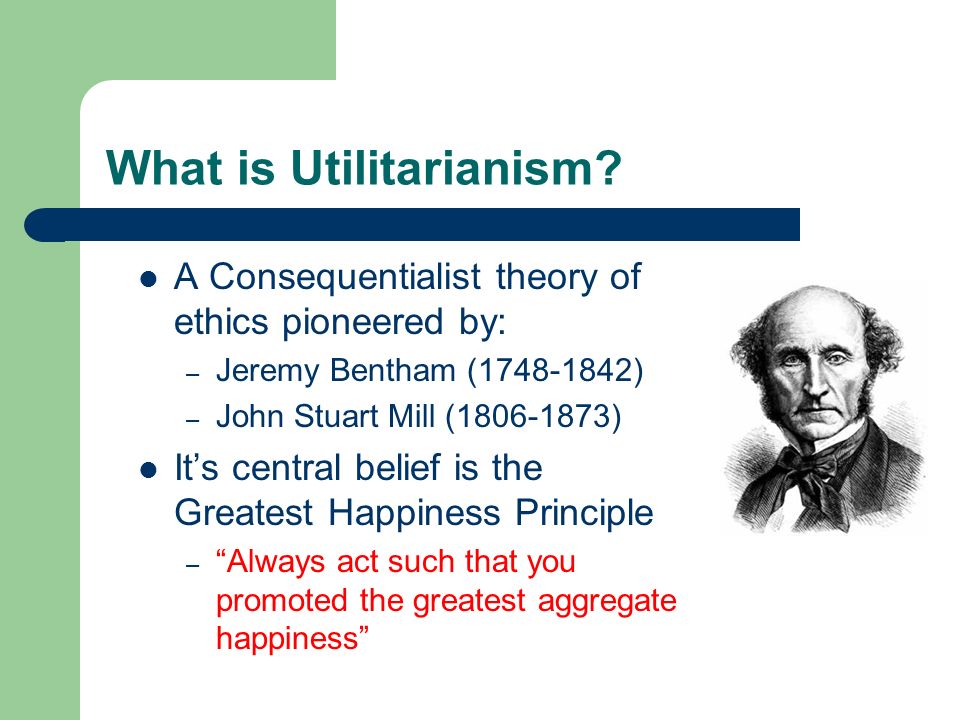 What is Utilitarianism?

- A Consequentialist theory of ethics pioneered by:
  – Jeremy Bentham (1748-1842)
  – John Stuart Mill (1806-1873)
- It’s central belief is the Greatest Happiness Principle
  – “Always act such that you promoted the greatest aggregate happiness”